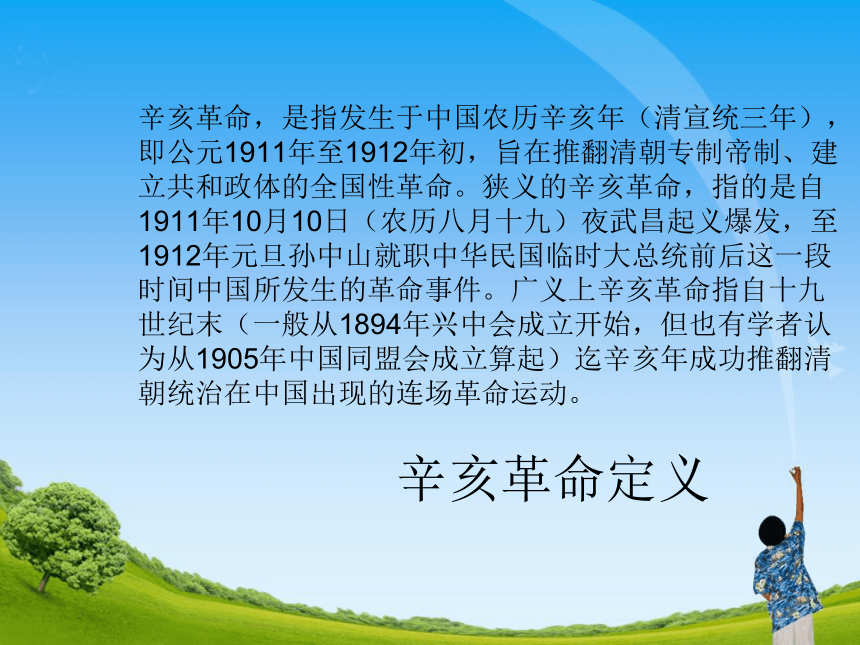 辛亥革命，是指发生于中国农历辛亥年（清宣统三年），即公元1911年至1912年初，旨在推翻清朝专制帝制、建立共和政体的全国性革命。狭义的辛亥革命，指的是自1911年10月10日（农历八月十九）夜武昌起义爆发，至1912年元旦孙中山就职中华民国临时大总统前后这一段时间中国所发生的革命事件。广义上辛亥革命指自十九世纪末（一般从1894年兴中会成立开始，但也有学者认为从1905年中国同盟会成立算起）迄辛亥年成功推翻清朝统治在中国出现的连场革命运动。

辛亥革命定义